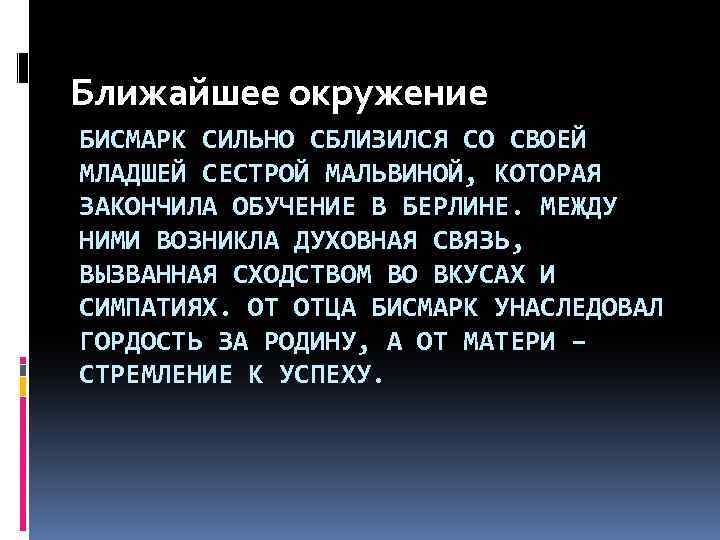 Ближайшее окружение

БИСМАРК СИЛЬНО СБЛИЗИЛСЯ СО СВОЕЙ МЛАДШЕЙ СЕСТРОЙ МАЛЬВИНОЙ, КОТОРАЯ ЗАКОНЧИЛА ОБУЧЕНИЕ В БЕРЛИНЕ. МЕЖДУ НИМИ ВОЗНИКЛА ДУХОВНАЯ СВЯЗЬ, ВЫЗВАННАЯ СХОДСТВОМ ВО ВКУСАХ И СИМПАТИЯХ. ОТ ОТЦА БИСМАРК УНАСЛЕДОВАЛ ГОРДОСТЬ ЗА РОДИНУ, А ОТ МАТЕРИ – СТРЕМЛЕНИЕ К УСПЕХУ.